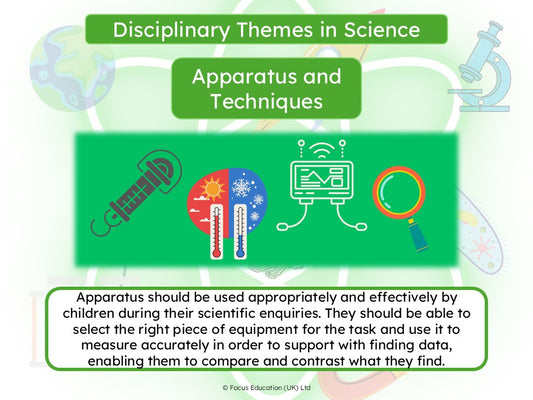 Disciplinary Themes in Science

Apparatus and Techniques

Apparatus should be used appropriately and effectively by children during their scientific enquiries. They should be able to select the right piece of equipment for the task and use it to measure accurately in order to support with finding data, enabling them to compare and contrast what they find.

© Focus Education (UK) Ltd